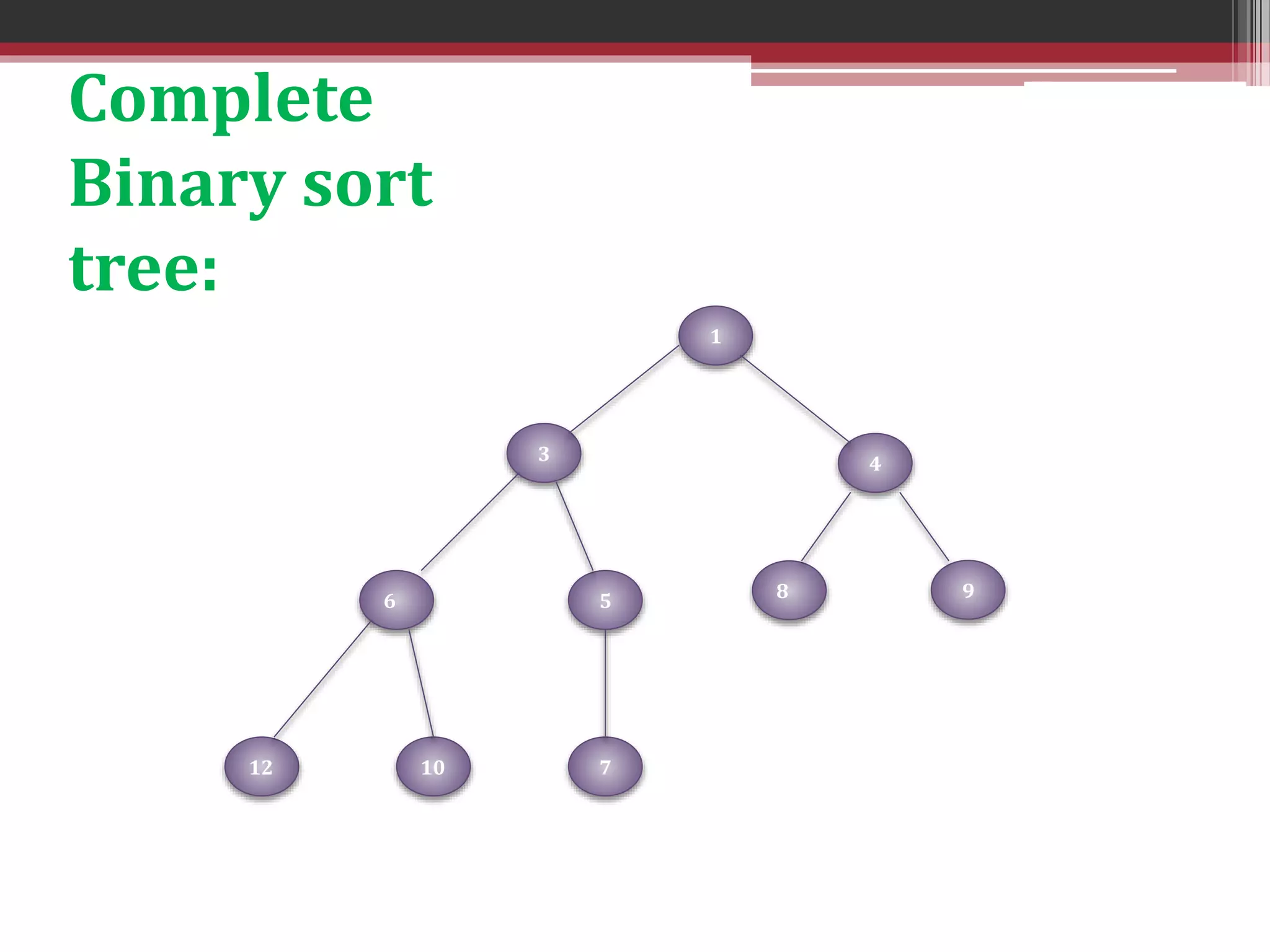 Complete Binary sort tree:

1

3

4

6

5

8

9

12

10

7